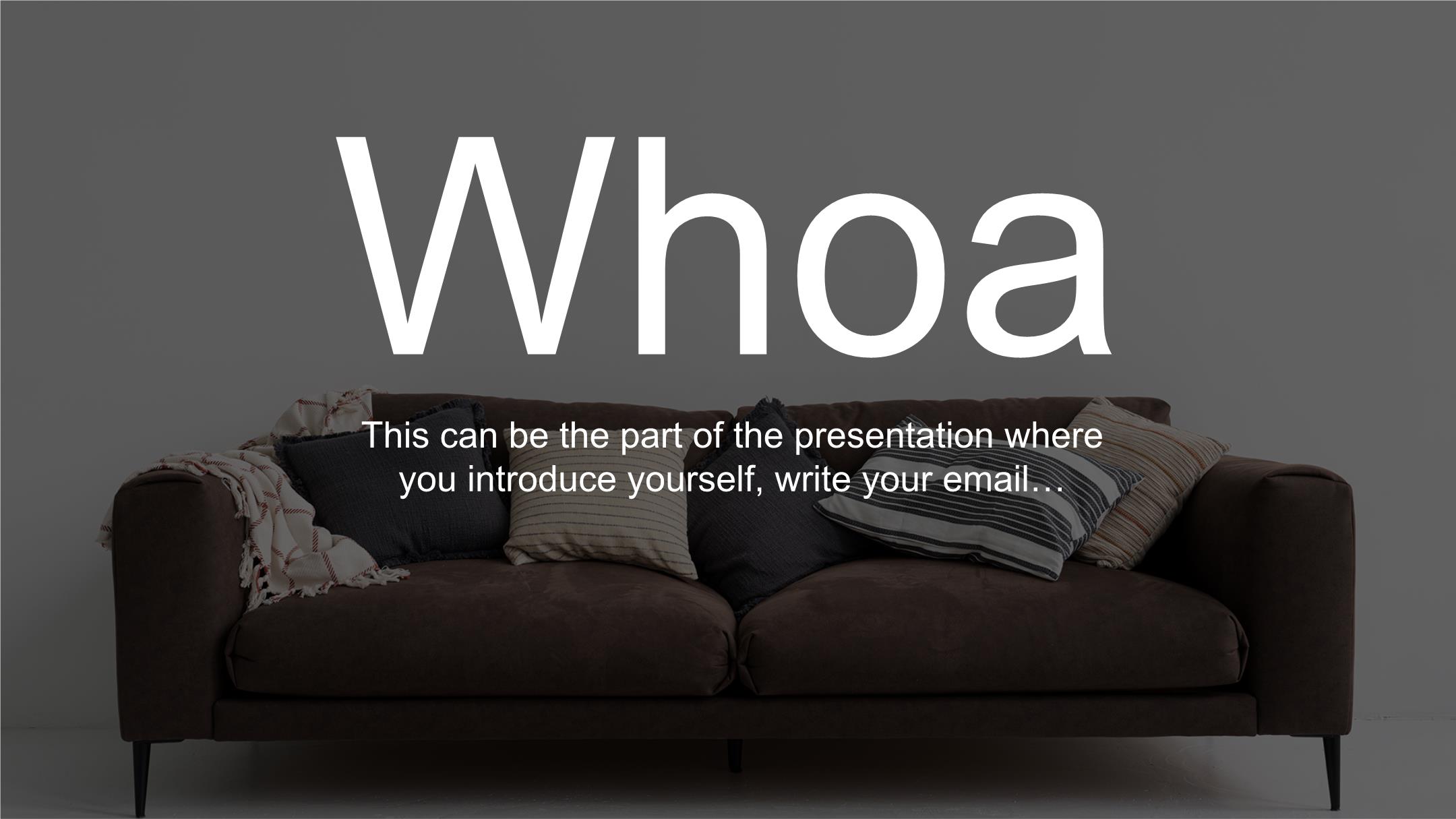 Whoa

This can be the part of the presentation where you introduce yourself, write your email…